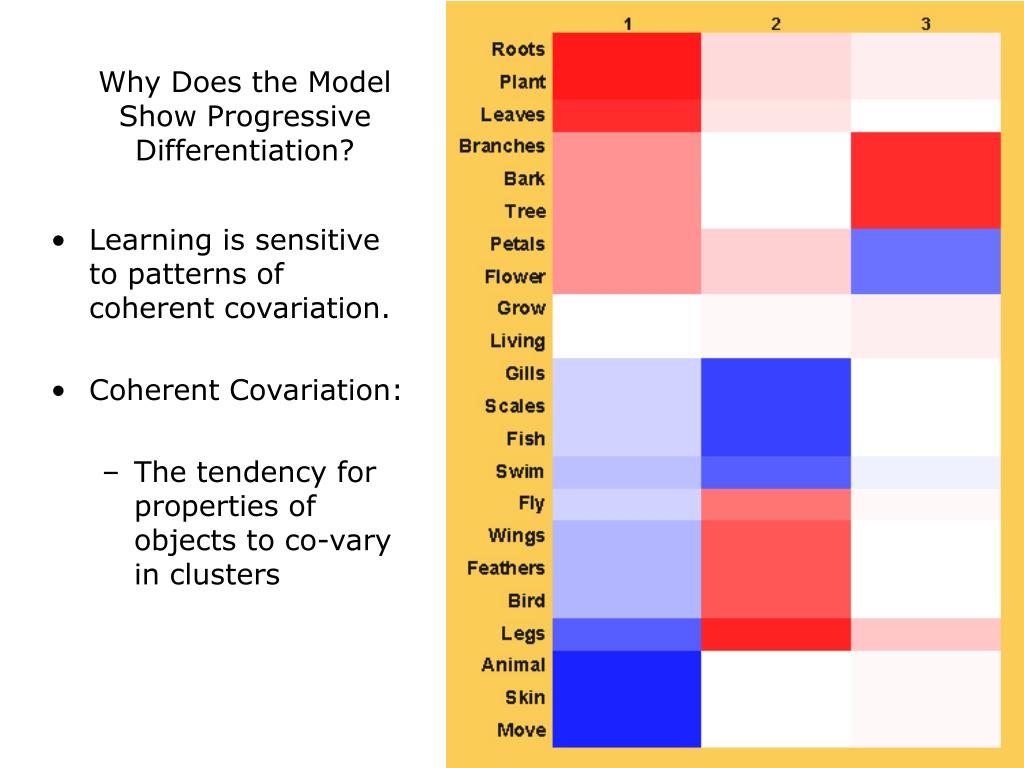 Why Does the Model Show Progressive Differentiation?

• Learning is sensitive to patterns of coherent covariation.

• Coherent Covariation:

– The tendency for properties of objects to co-vary in clusters

1 2 3

Roots
Plant
Leaves
Branches
Bark
Tree
Petals
Flower
Grow
Living
Gills
Scales
Fish
Swim
Fly
Wings
Feathers
Bird
Legs
Animal
Skin
Move